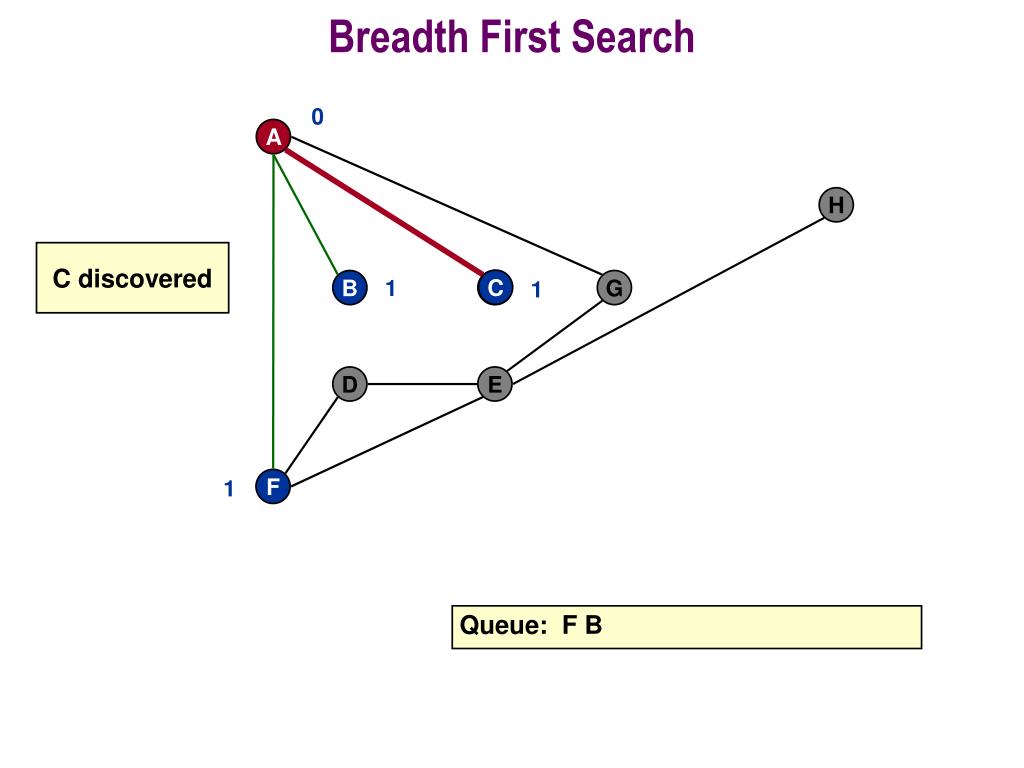 Breadth First Search

0

A

H

C discovered

B 1

C 1

G

D

E

1 F

Queue: F B